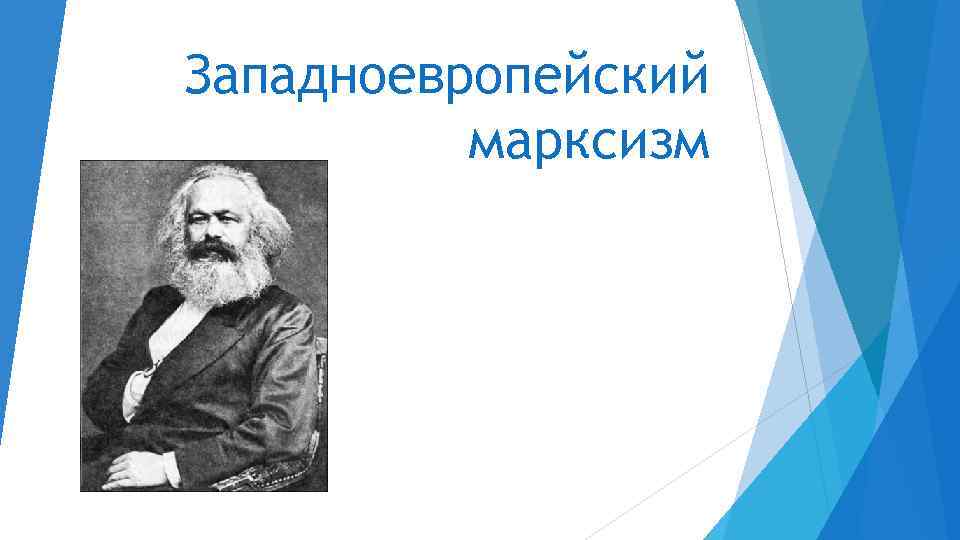 Западноевропейский марксизм